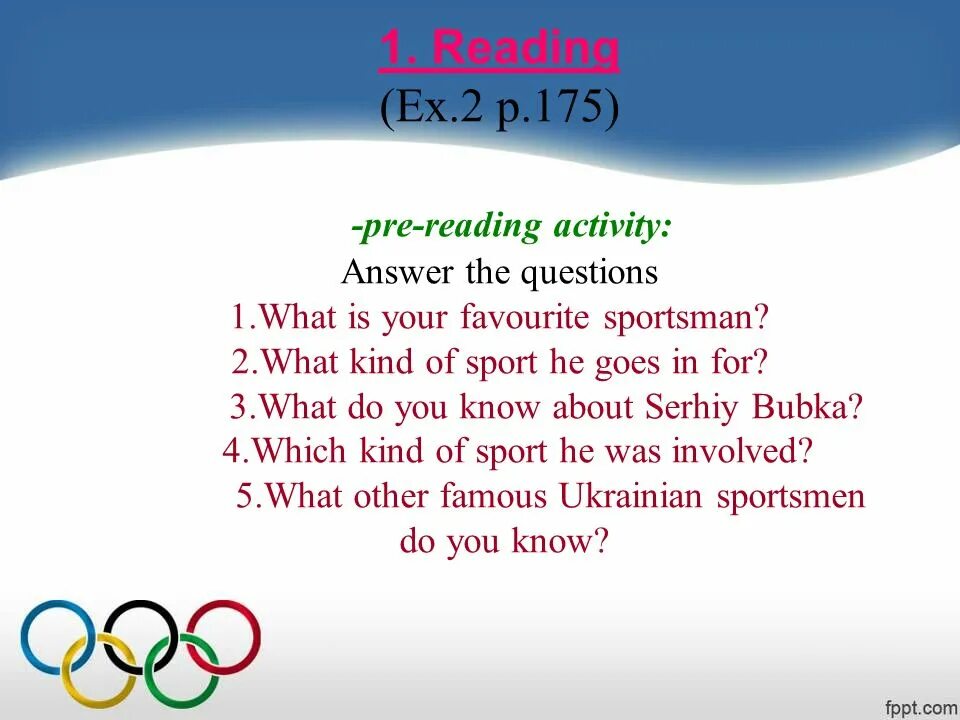 1. Reading
(Ex.2 p.175)

-pre-reading activity:
Answer the questions
1.What is your favourite sportsman?
2.What kind of sport he goes in for?
3.What do you know about Serhiy Bubka?
4.Which kind of sport he was involved?
5.What other famous Ukrainian sportsmen do you know?

fppt.com